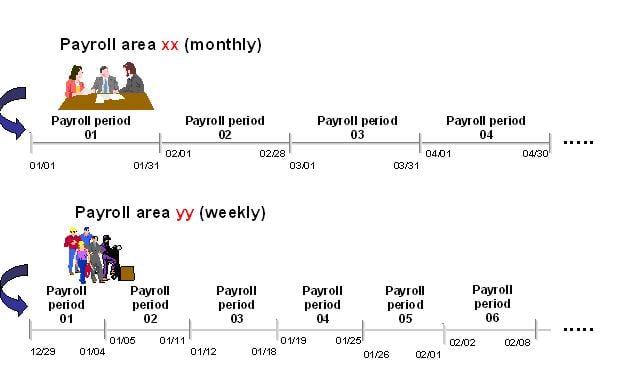 Payroll area xx (monthly)

Payroll period 01

Payroll period 02

Payroll period 03

Payroll period 04

.....

01/01 01/31 02/01 02/28 03/01 03/31 04/01 04/30

Payroll area yy (weekly)

Payroll period 01

Payroll period 02

Payroll period 03

Payroll period 04

Payroll period 05

Payroll period 06

.....

12/29 01/04 01/05 01/11 01/12 01/18 01/19 01/25 01/26 02/01 02/02 02/08